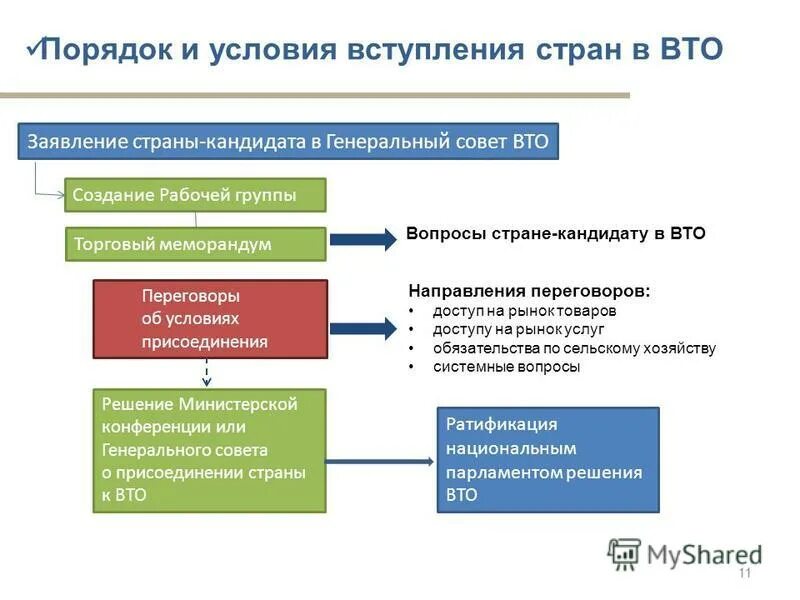 ✓Порядок и условия вступления стран в ВТО

Заявление страны-кандидата в Генеральный совет ВТО

Создание Рабочей группы

Торговый меморандум

Вопросы стране-кандидату в ВТО

Переговоры об условиях присоединения

Направления переговоров:
• доступ на рынок товаров
• доступу на рынок услуг
• обязательства по сельскому хозяйству
• системные вопросы

Решение Министерской конференции или Генерального совета о присоединении страны к ВТО

Ратификация национальным парламентом решения ВТО

MyShared

11